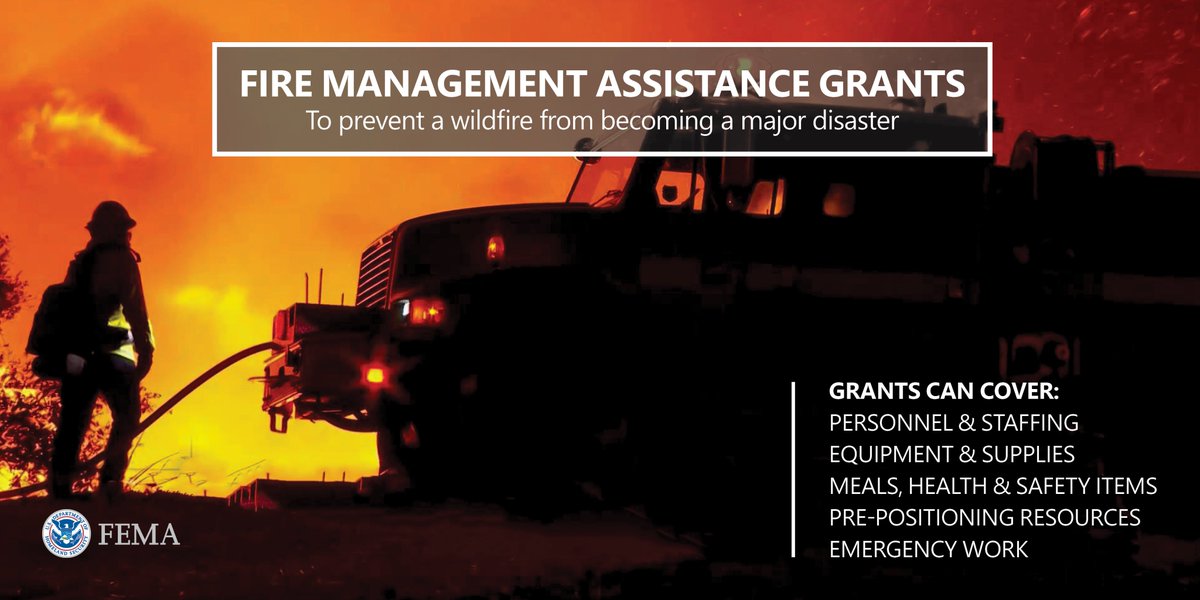 FIRE MANAGEMENT ASSISTANCE GRANTS
To prevent a wildfire from becoming a major disaster

GRANTS CAN COVER:
PERSONNEL & STAFFING
EQUIPMENT & SUPPLIES
MEALS, HEALTH & SAFETY ITEMS
PRE-POSITIONING RESOURCES
EMERGENCY WORK

U.S. DEPARTMENT OF HOMELAND SECURITY
FEMA